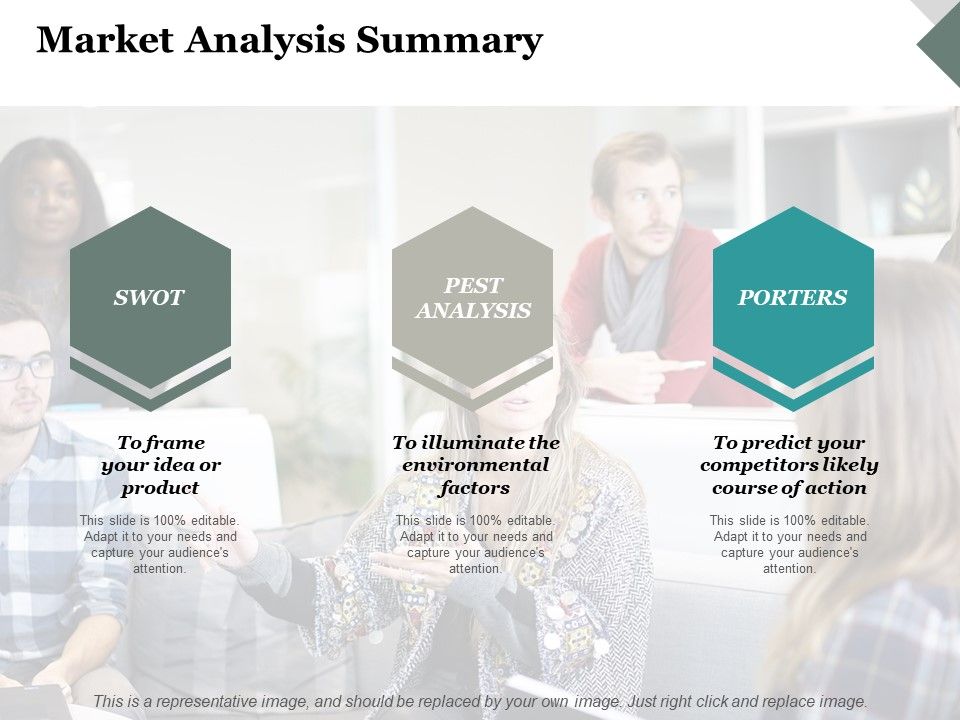 Market Analysis Summary

SWOT

To frame your idea or product

This slide is 100% editable. Adapt it to your needs and capture your audience's attention.

PEST ANALYSIS

To illuminate the environmental factors

This slide is 100% editable. Adapt it to your needs and capture your audience's attention.

PORTERS

To predict your competitors likely course of action

This slide is 100% editable. Adapt it to your needs and capture your audience's attention.

This is a representative image, and should be replaced by your own image. Just right click and replace image.